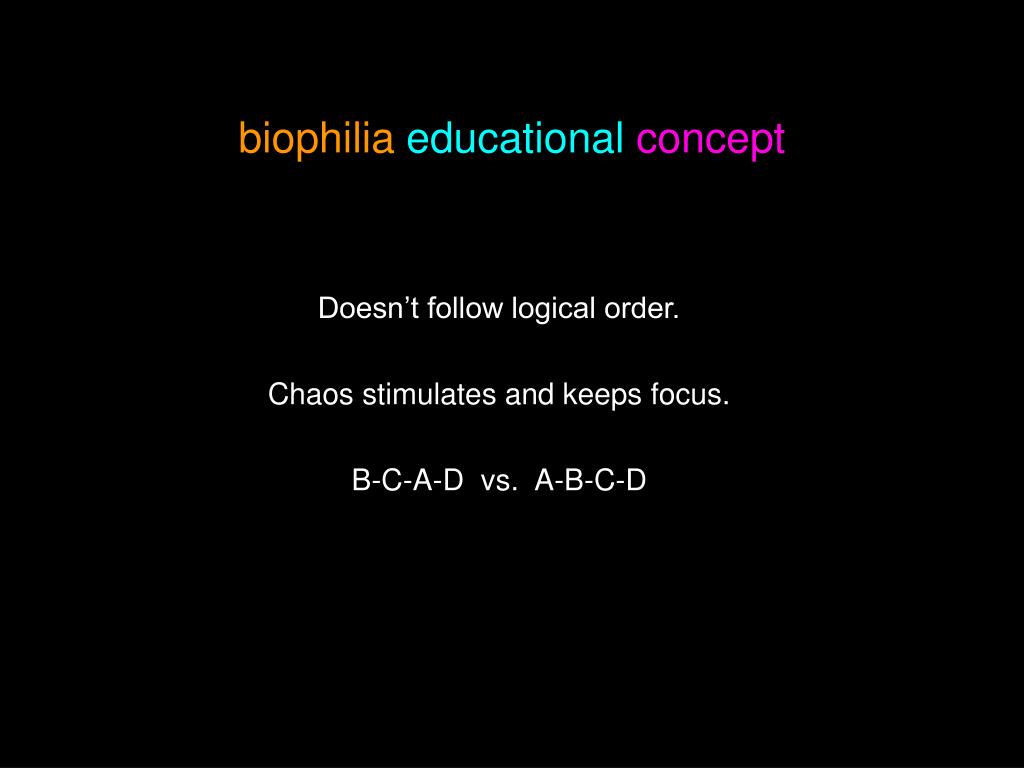 biophilia educational concept

Doesn’t follow logical order.

Chaos stimulates and keeps focus.

B-C-A-D vs. A-B-C-D